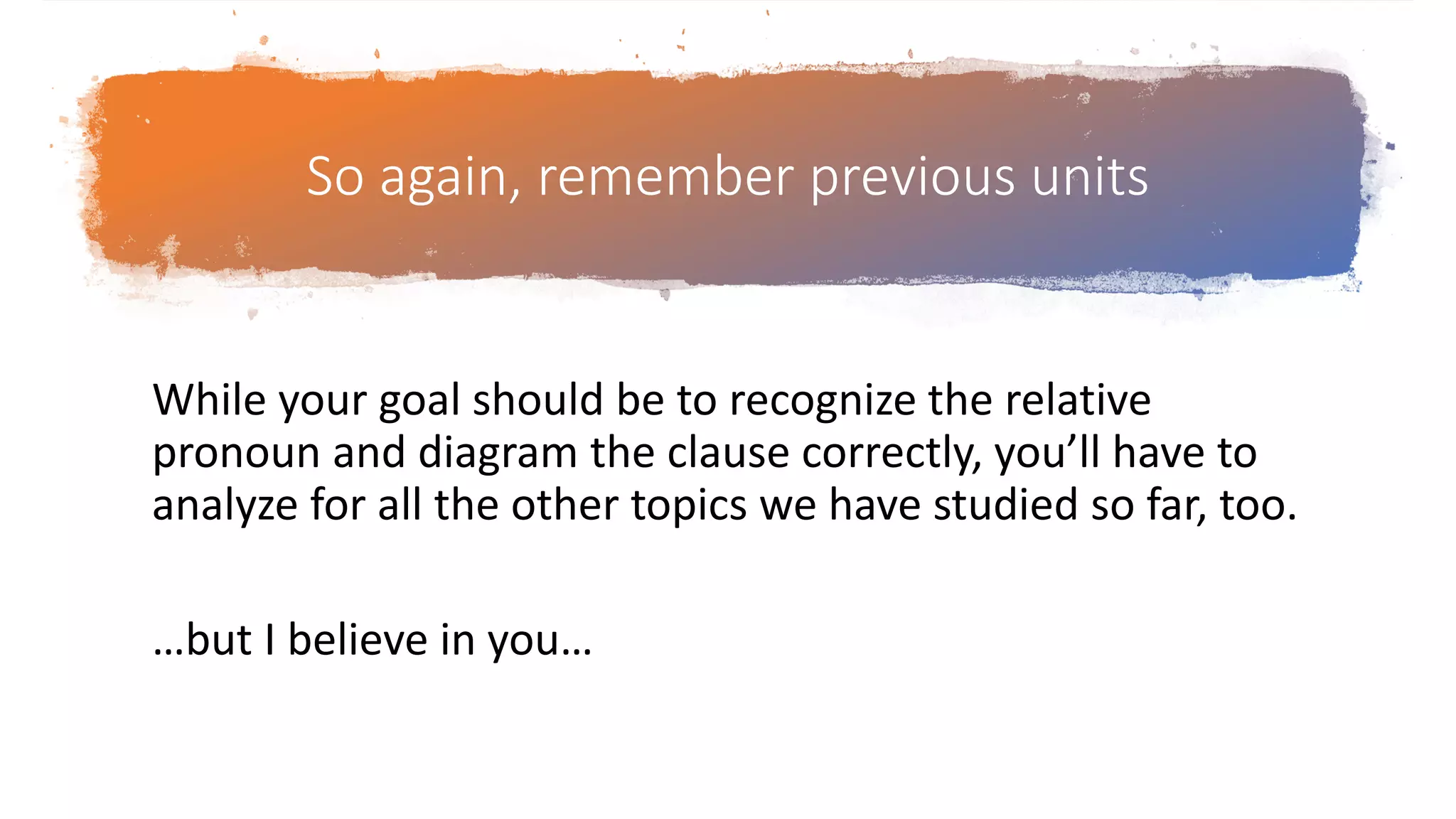 So again, remember previous units

While your goal should be to recognize the relative pronoun and diagram the clause correctly, you’ll have to analyze for all the other topics we have studied so far, too.

…but I believe in you…